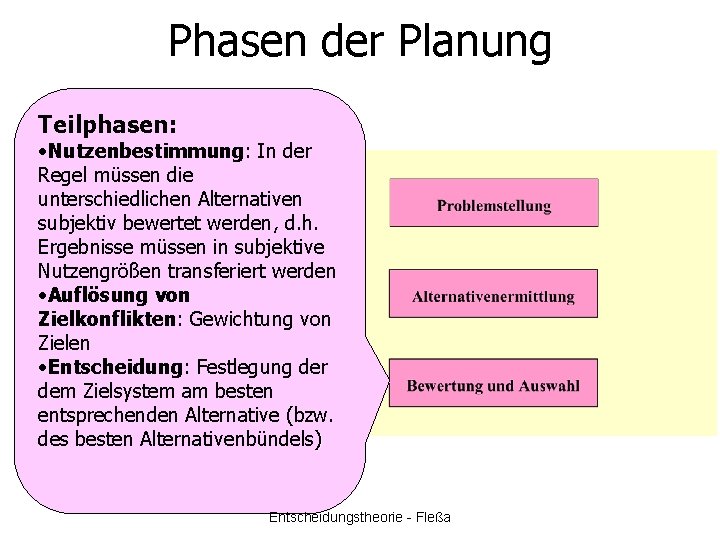 Phasen der Planung

Teilphasen:
•Nutzenbestimmung: In der Regel müssen die unterschiedlichen Alternativen subjektiv bewertet werden, d.h. Ergebnisse müssen in subjektive Nutzengrößen transferiert werden
•Auflösung von Zielkonflikten: Gewichtung von Zielen
•Entscheidung: Festlegung der dem Zielsystem am besten entsprechenden Alternative (bzw. des besten Alternativenbündels)

Problemstellung

Alternativenermittlung

Bewertung und Auswahl

Entscheidungstheorie - Fleßa